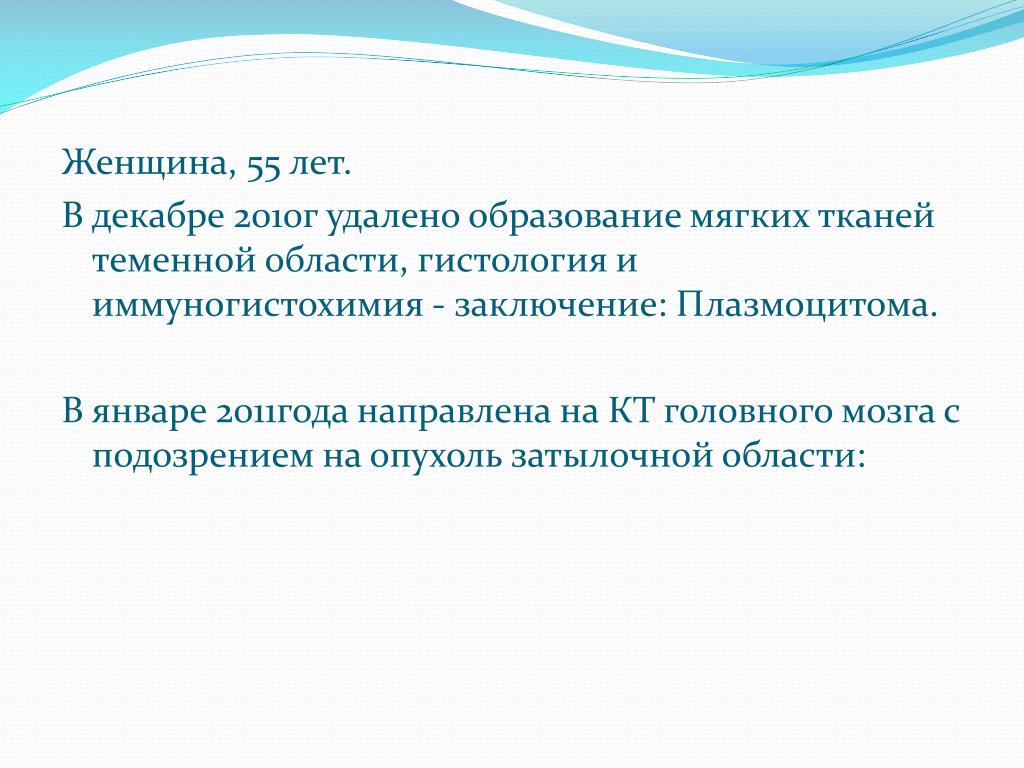 Женщина, 55 лет.

В декабре 2010г удалено образование мягких тканей теменной области, гистология и иммуногистохимия - заключение: Плазмоцитома.

В январе 2011года направлена на КТ головного мозга с подозрением на опухоль затылочной области: